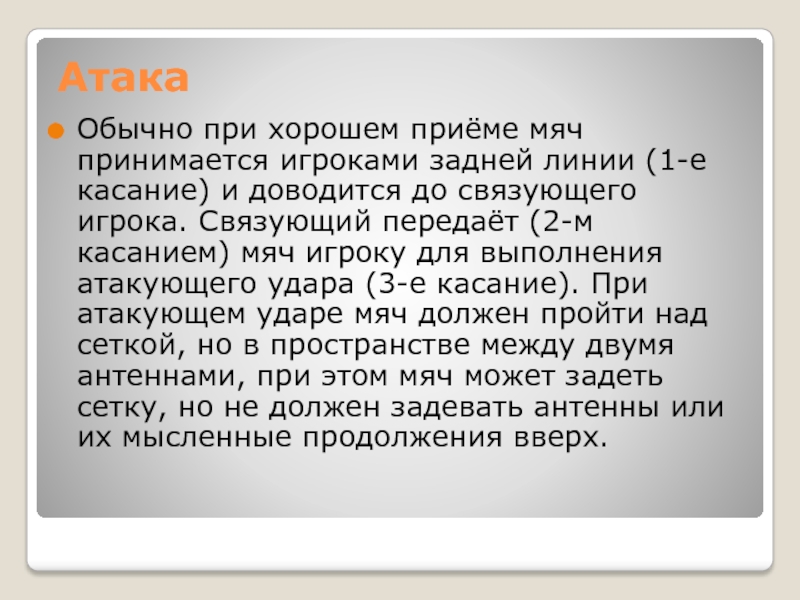 Атака

Обычно при хорошем приёме мяч принимается игроками задней линии (1-е касание) и доводится до связующего игрока. Связующий передаёт (2-м касанием) мяч игроку для выполнения атакующего удара (3-е касание). При атакующем ударе мяч должен пройти над сеткой, но в пространстве между двумя антеннами, при этом мяч может задеть сетку, но не должен задевать антенны или их мысленные продолжения вверх.